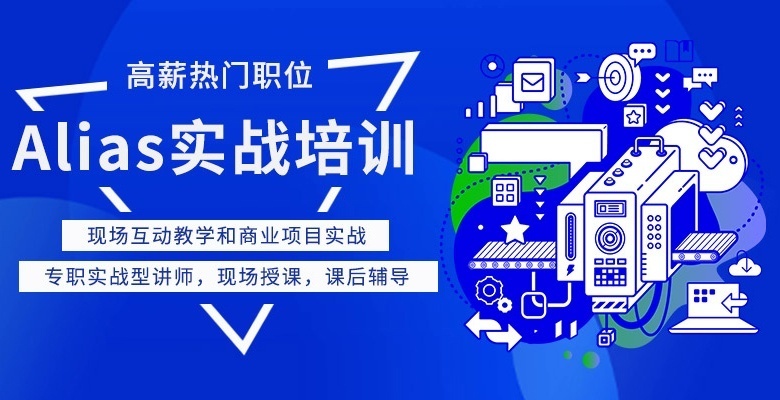 高薪热门职位

Alias实战培训

现场互动教学和商业项目实战

专职实战型讲师，现场授课，课后辅导